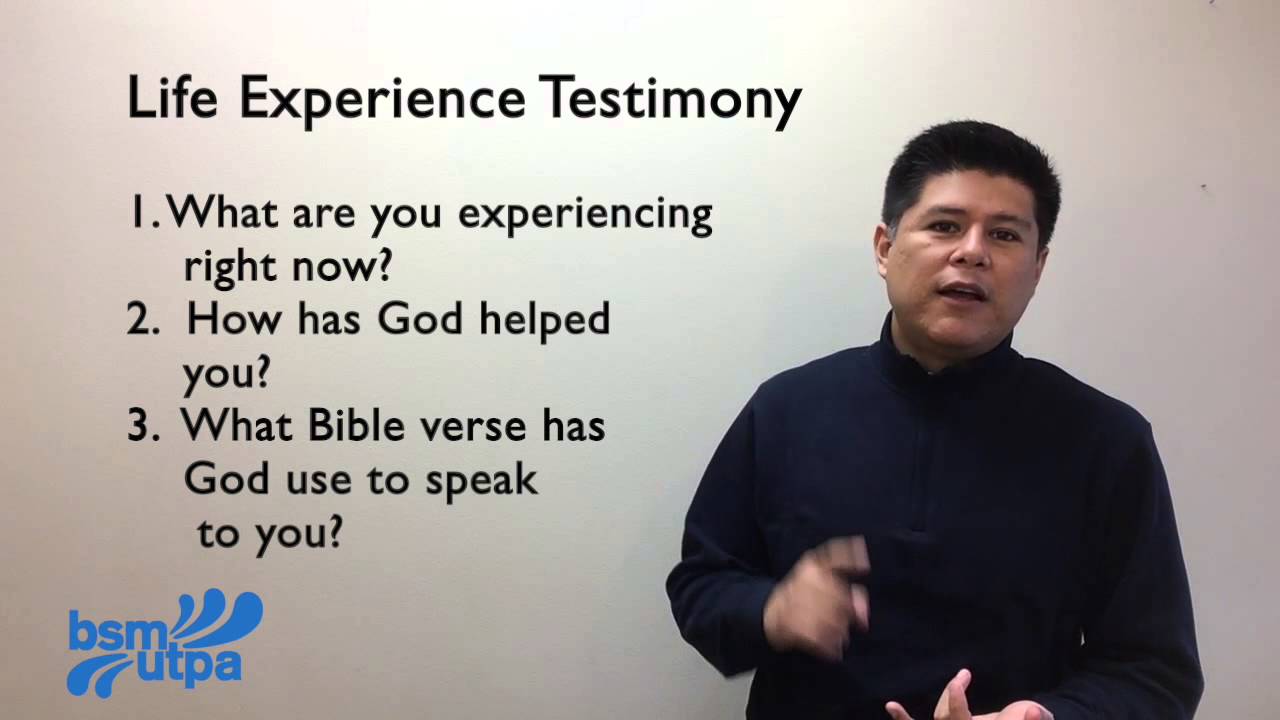 Life Experience Testimony

1. What are you experiencing right now?
2. How has God helped you?
3. What Bible verse has God use to speak to you?

bsm
utpa